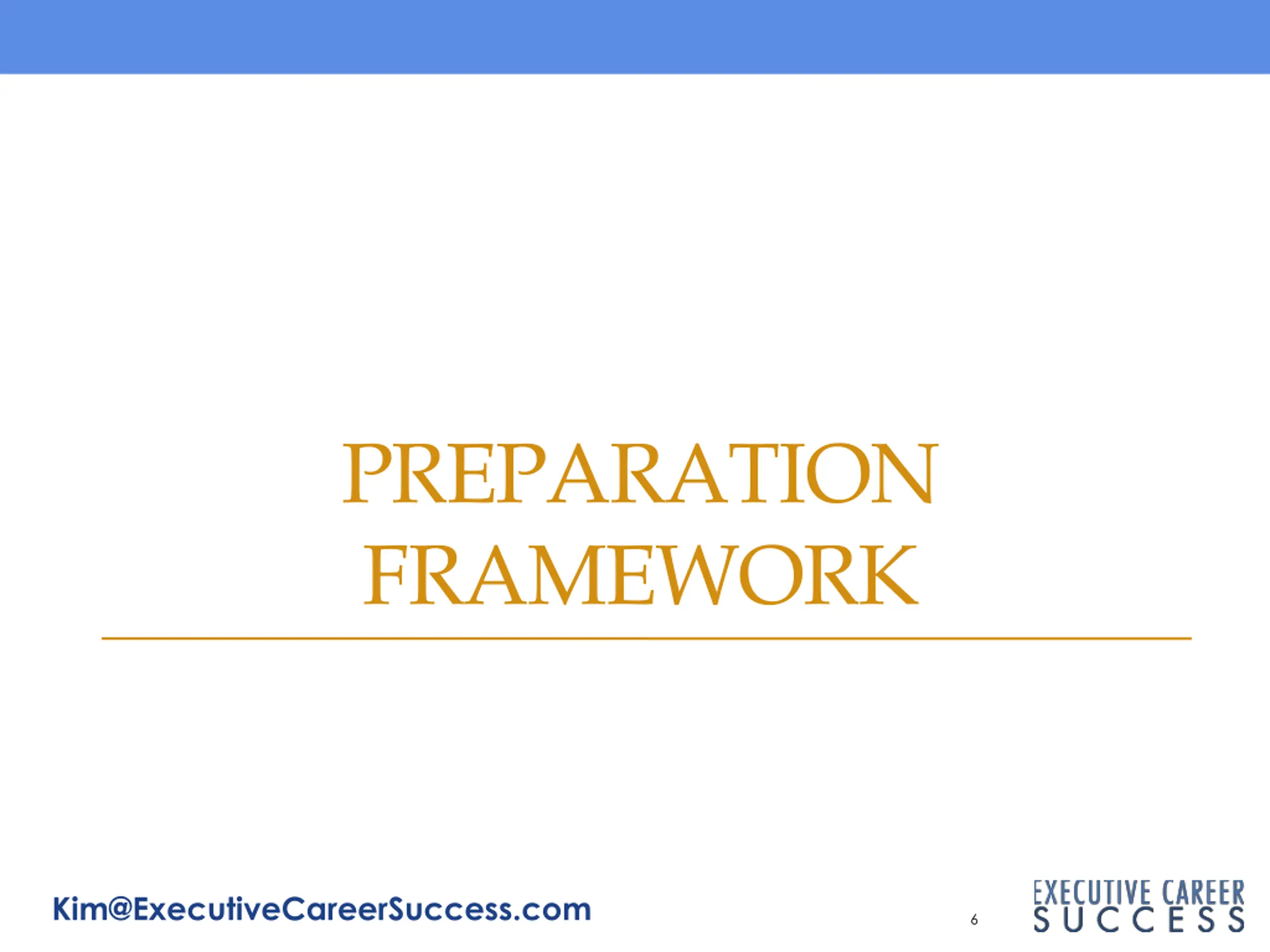 PREPARATION FRAMEWORK

Kim@ExecutiveCareerSuccess.com

6

EXECUTIVE CAREER
SUCCESS